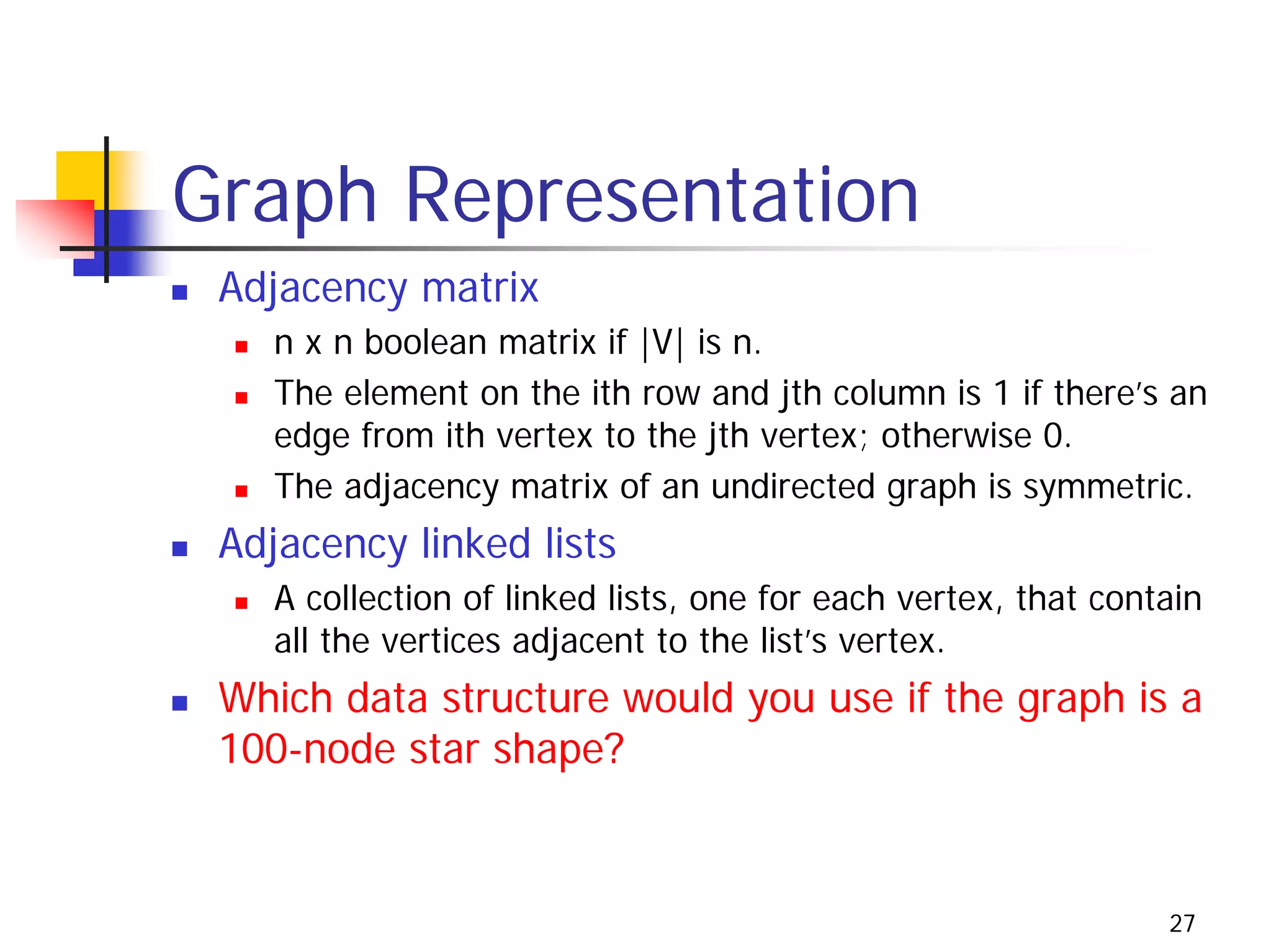 Graph Representation

- Adjacency matrix
  - n x n boolean matrix if |V| is n.
  - The element on the ith row and jth column is 1 if there's an edge from ith vertex to the jth vertex; otherwise 0.
  - The adjacency matrix of an undirected graph is symmetric.
- Adjacency linked lists
  - A collection of linked lists, one for each vertex, that contain all the vertices adjacent to the list's vertex.
- Which data structure would you use if the graph is a 100-node star shape?

27